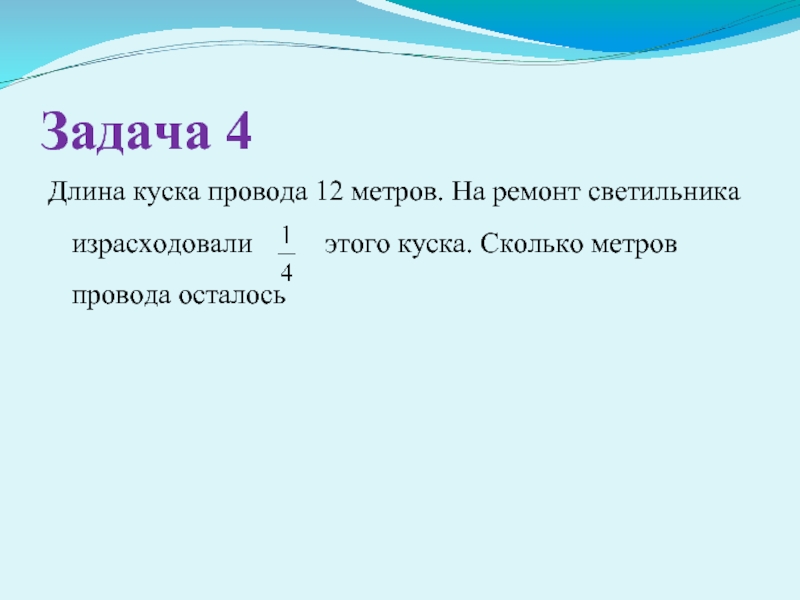 Задача 4

Длина куска провода 12 метров. На ремонт светильника израсходовали $\frac{1}{4}$ этого куска. Сколько метров провода осталось